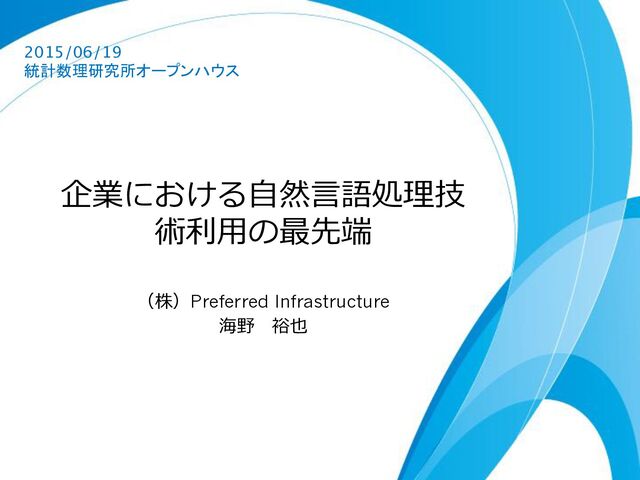 2015/06/19
統計数理研究所オープンハウス

企業における自然言語処理技術利用の最先端

（株）Preferred Infrastructure
海野　裕也